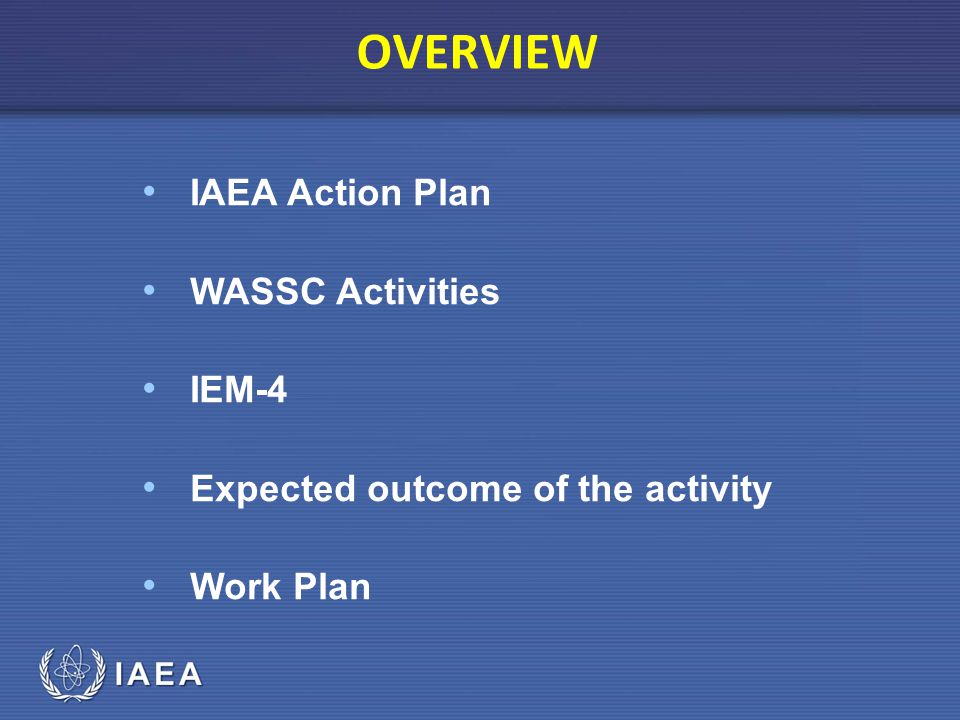 OVERVIEW

• IAEA Action Plan

• WASSC Activities

• IEM-4

• Expected outcome of the activity

• Work Plan

IAEA